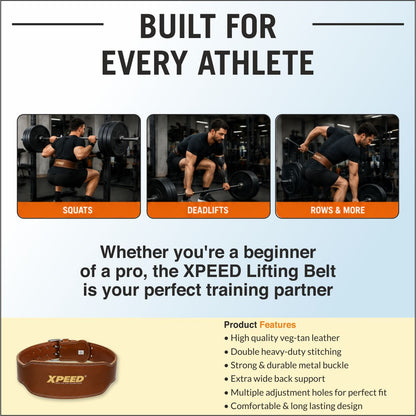 BUILT FOR EVERY ATHLETE

SQUATS

DEADLIFTS

ROWS & MORE

Whether you're a beginner of a pro, the XPEED Lifting Belt is your perfect training partner

XPEED

Product Features
• High quality veg-tan leather
• Double heavy-duty stitching
• Strong & durable metal buckle
• Extra wide back support
• Multiple adjustment holes for perfect fit
• Comfortable & long lasting design